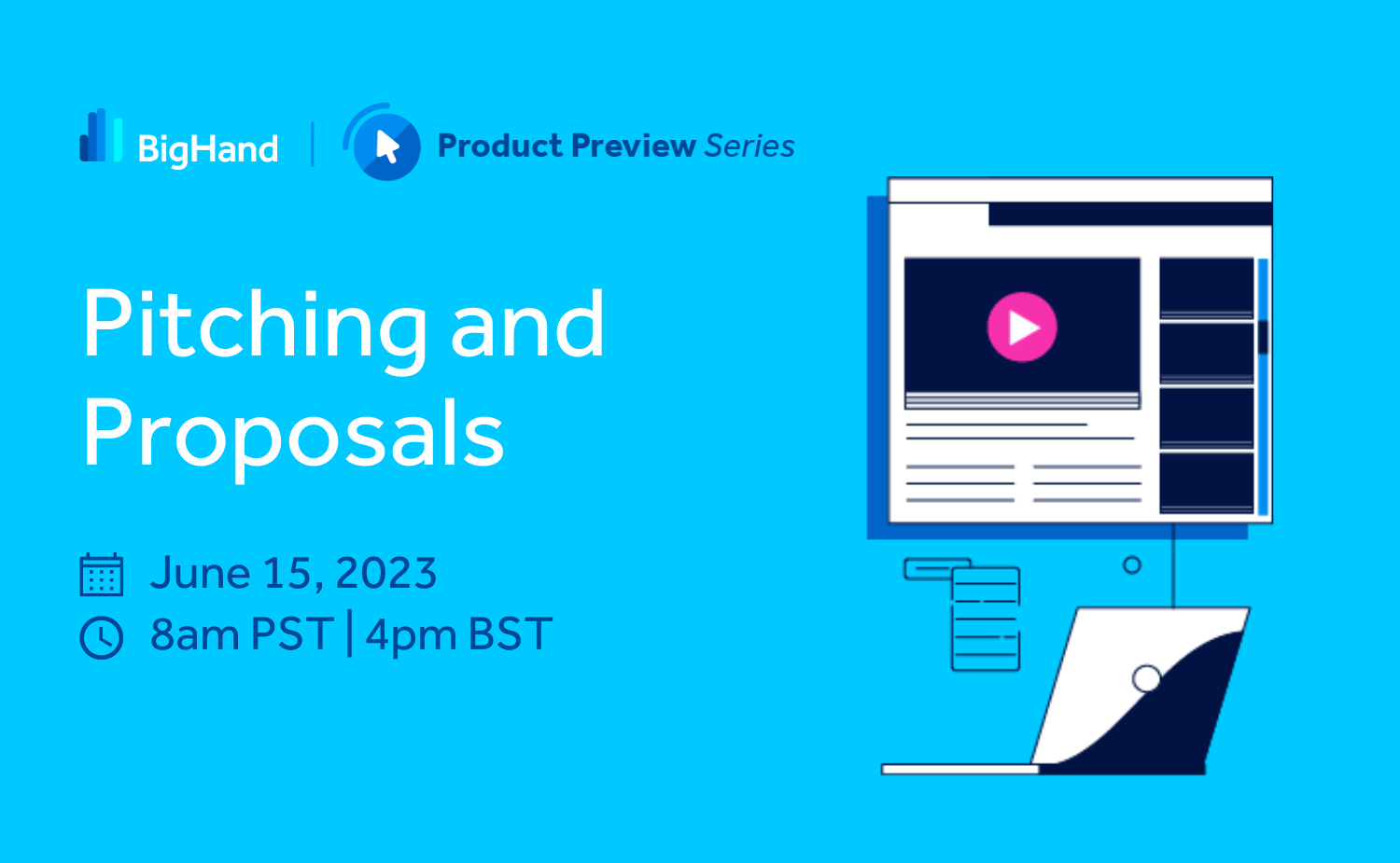 BigHand | Product Preview Series

Pitching and Proposals

June 15, 2023
8am PST | 4pm BST